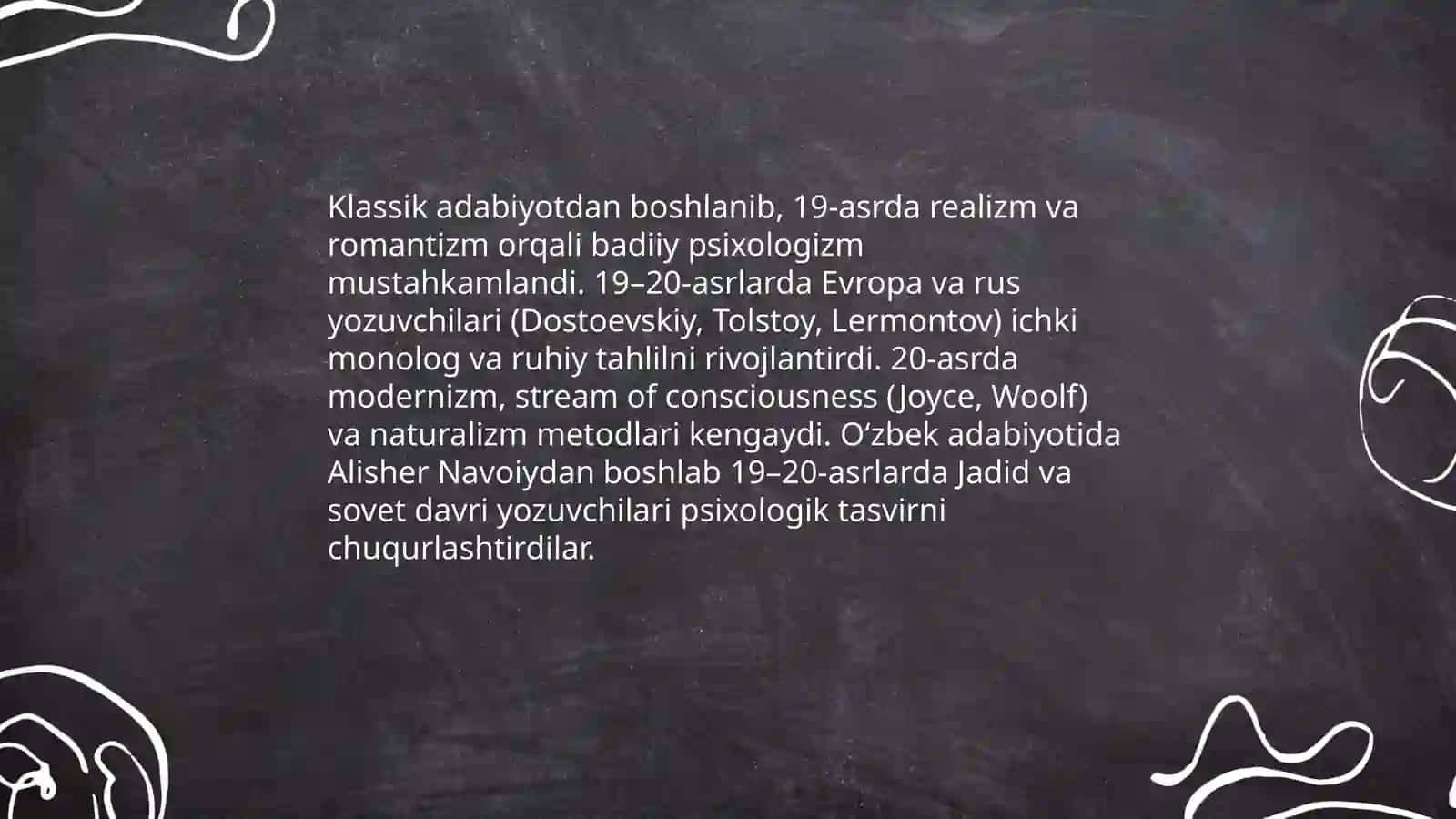 Klassik adabiyotdan boshlanib, 19-asrda realizm va romantizm orqali badiiy psixologizm mustahkamlandi. 19–20-asrlarda Evropa va rus yozuvchilari (Dostoevskiy, Tolstoy, Lermontov) ichki monolog va ruhiy tahlilni rivojlantirdi. 20-asrda modernizm, stream of consciousness (Joyce, Woolf) va naturalizm metodlari kengaydi. Oʻzbek adabiyotida Alisher Navoiydan boshlab 19–20-asrlarda Jadid va sovet davri yozuvchilari psixologik tasvirni chuqurlashtirdilar.